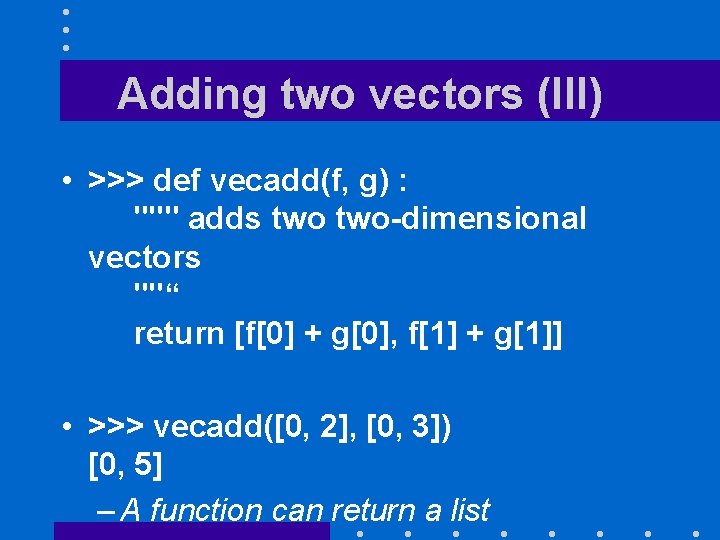 Adding two vectors (III)

• >>> def vecadd(f, g) :
""" adds two two-dimensional vectors
""“
return [f[0] + g[0], f[1] + g[1]]

• >>> vecadd([0, 2], [0, 3])
[0, 5]
– A function can return a list